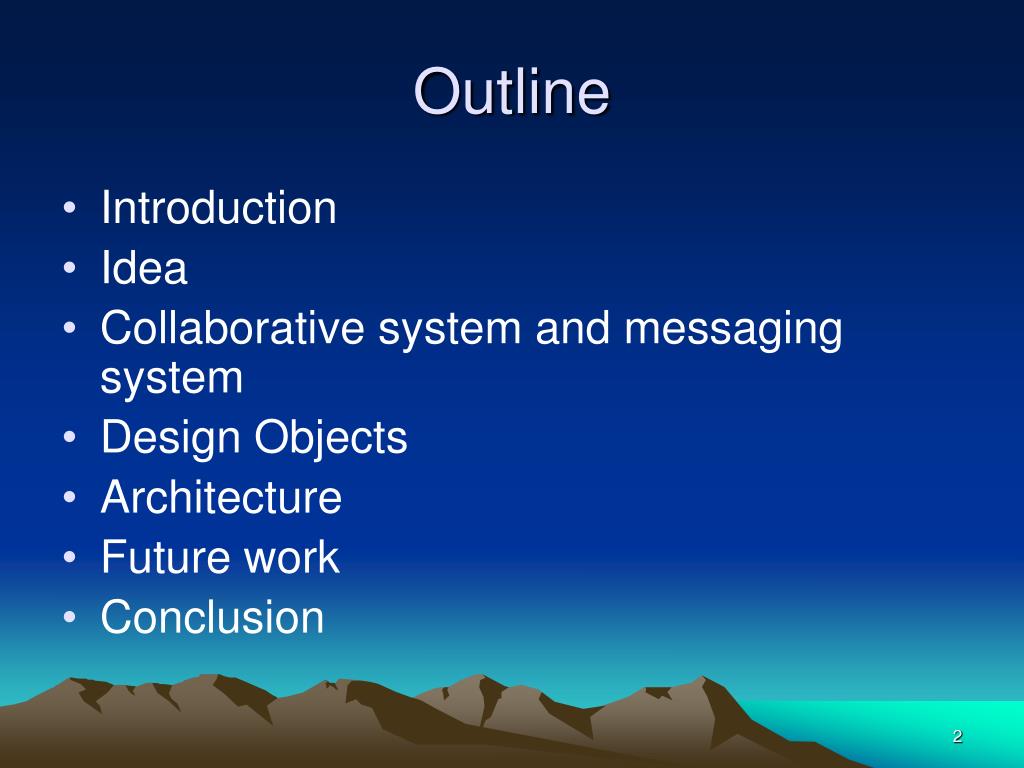 Outline

• Introduction
• Idea
• Collaborative system and messaging system
• Design Objects
• Architecture
• Future work
• Conclusion

2